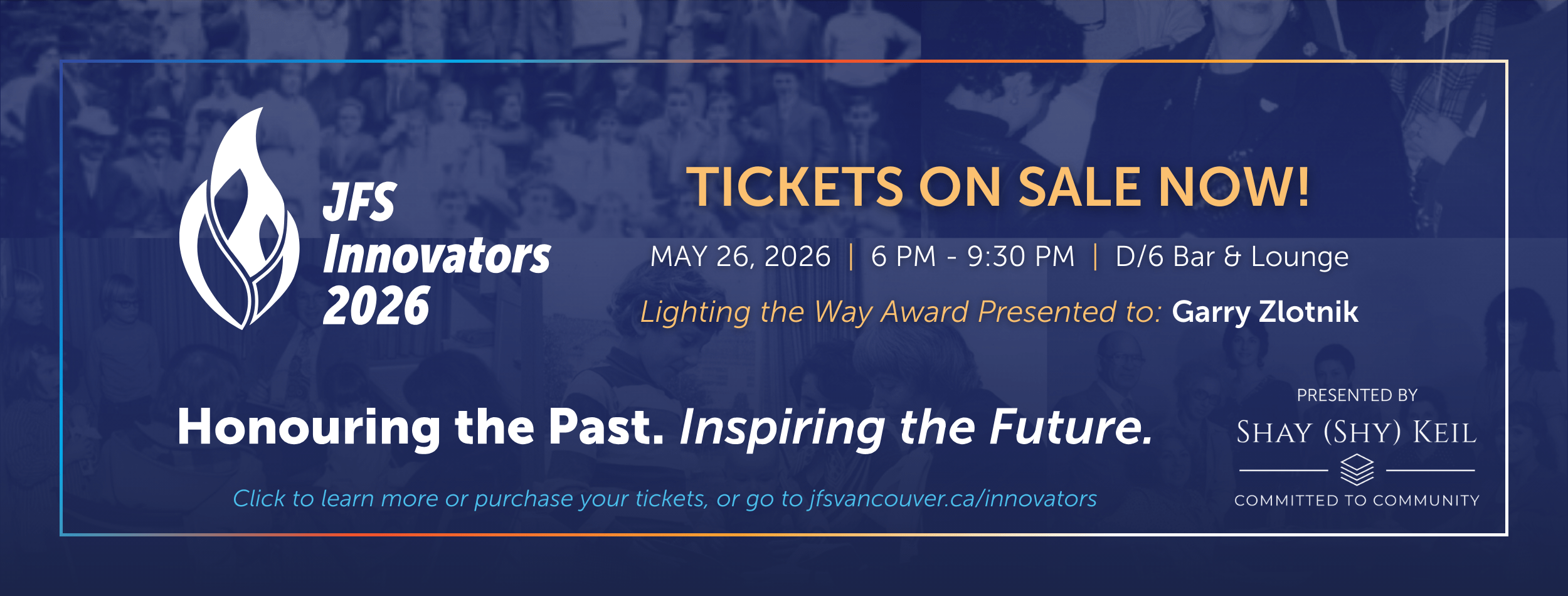 JFS Innovators 2026

TICKETS ON SALE NOW!

MAY 26, 2026 | 6 PM - 9:30 PM | D/6 Bar & Lounge

Lighting the Way Award Presented to: Garry Zlotnik

Honouring the Past. Inspiring the Future.

Click to learn more or purchase your tickets, or go to jfsvancouver.ca/innovators

PRESENTED BY

SHAY (SHY) KEIL

COMMITTED TO COMMUNITY